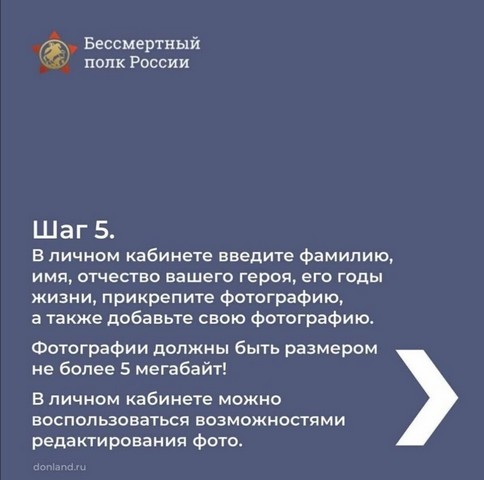 Бессмертный полк России

Шаг 5.
В личном кабинете введите фамилию, имя, отчество вашего героя, его годы жизни, прикрепите фотографию, а также добавьте свою фотографию.

Фотографии должны быть размером не более 5 мегабайт!

В личном кабинете можно воспользоваться возможностями редактирования фото.

donland.ru